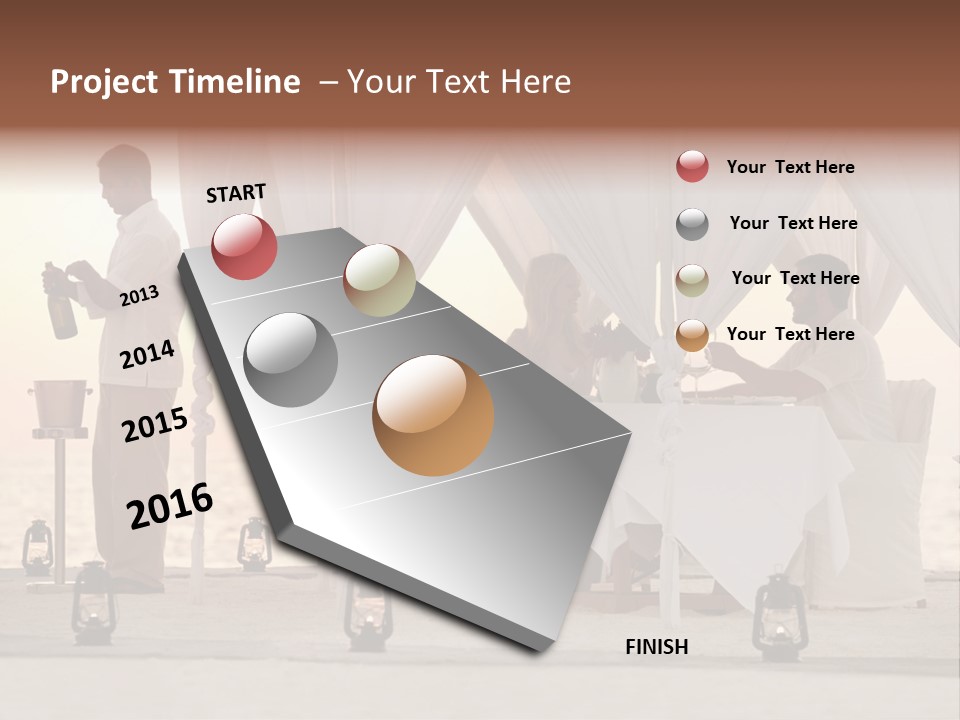 Project Timeline – Your Text Here

START

2013

2014

2015

2016

FINISH

Your Text Here

Your Text Here

Your Text Here

Your Text Here